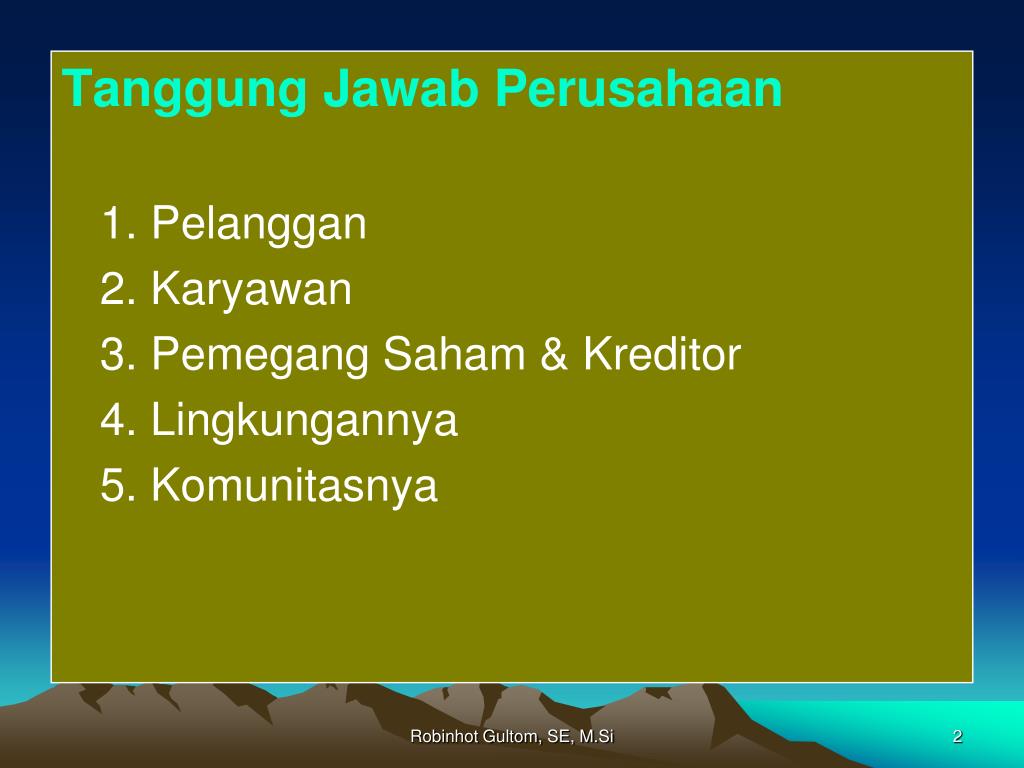 Tanggung Jawab Perusahaan

1. Pelanggan
2. Karyawan
3. Pemegang Saham & Kreditor
4. Lingkungannya
5. Komunitasnya

Robinhot Gultom, SE, M.Si

2